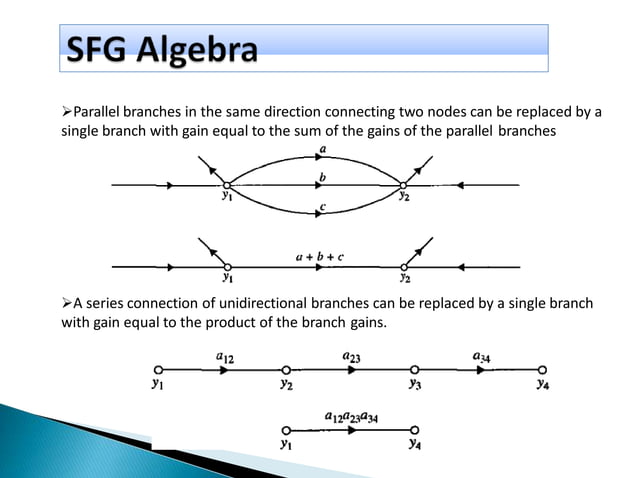 SFG Algebra

➢Parallel branches in the same direction connecting two nodes can be replaced by a single branch with gain equal to the sum of the gains of the parallel branches

$a$
$b$
$y_1$
$y_2$
$c$

$a + b + c$
$y_1$
$y_2$

➢A series connection of unidirectional branches can be replaced by a single branch with gain equal to the product of the branch gains.

$a_{12}$
$a_{23}$
$a_{34}$
$y_1$
$y_2$
$y_3$
$y_4$

$a_{12}a_{23}a_{34}$
$y_1$
$y_4$